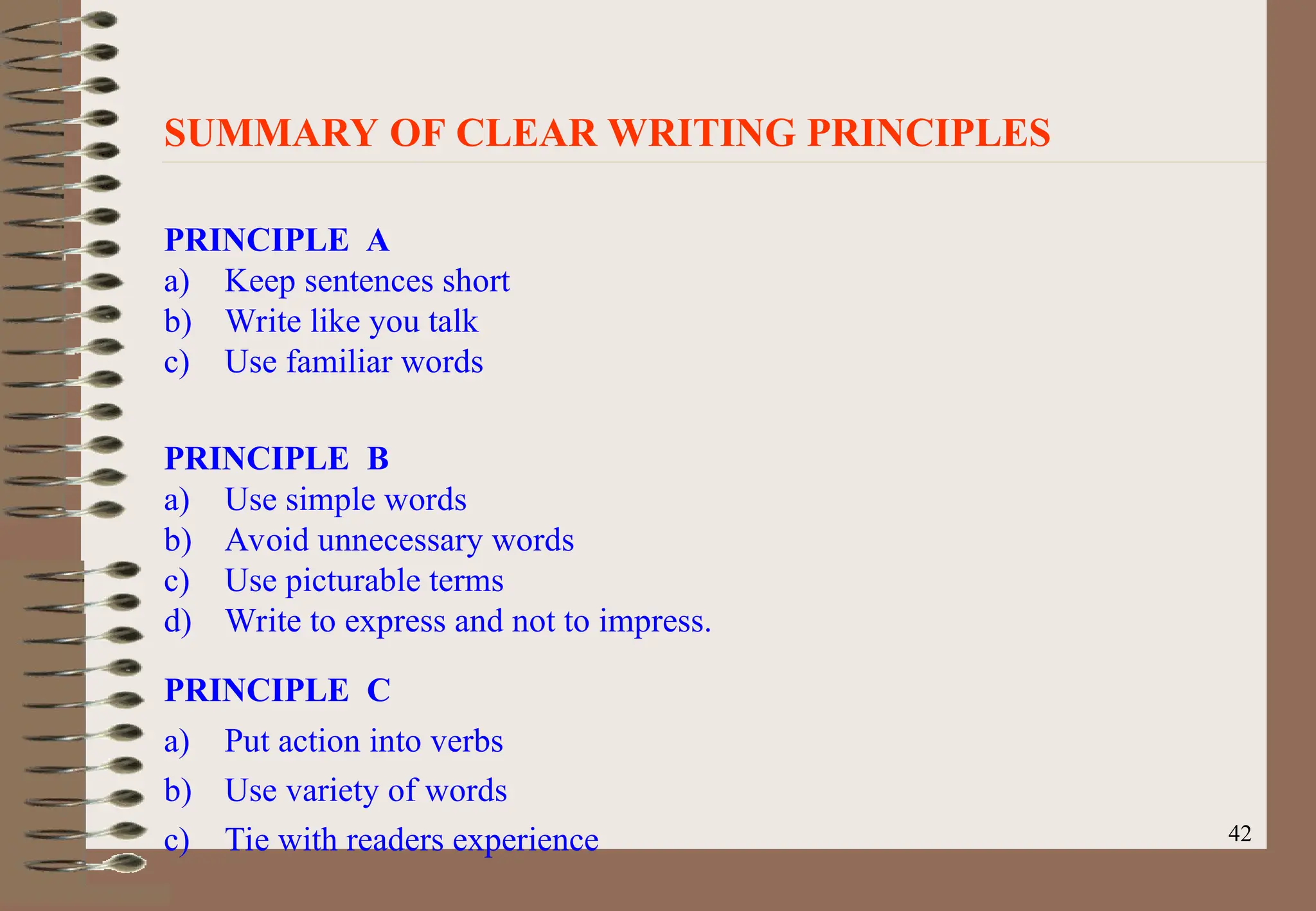 SUMMARY OF CLEAR WRITING PRINCIPLES

PRINCIPLE A
a) Keep sentences short
b) Write like you talk
c) Use familiar words

PRINCIPLE B
a) Use simple words
b) Avoid unnecessary words
c) Use picturable terms
d) Write to express and not to impress.

PRINCIPLE C
a) Put action into verbs
b) Use variety of words
c) Tie with readers experience

42